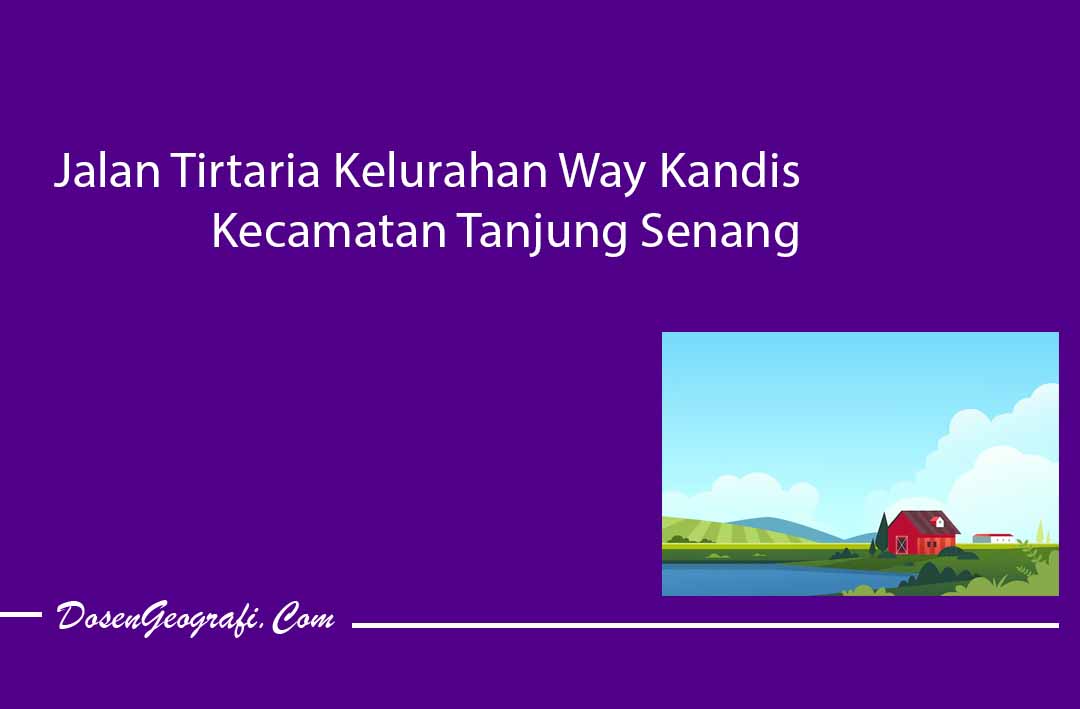 Jalan Tirtaria Kelurahan Way Kandis
Kecamatan Tanjung Senang

DosenGeografi.Com